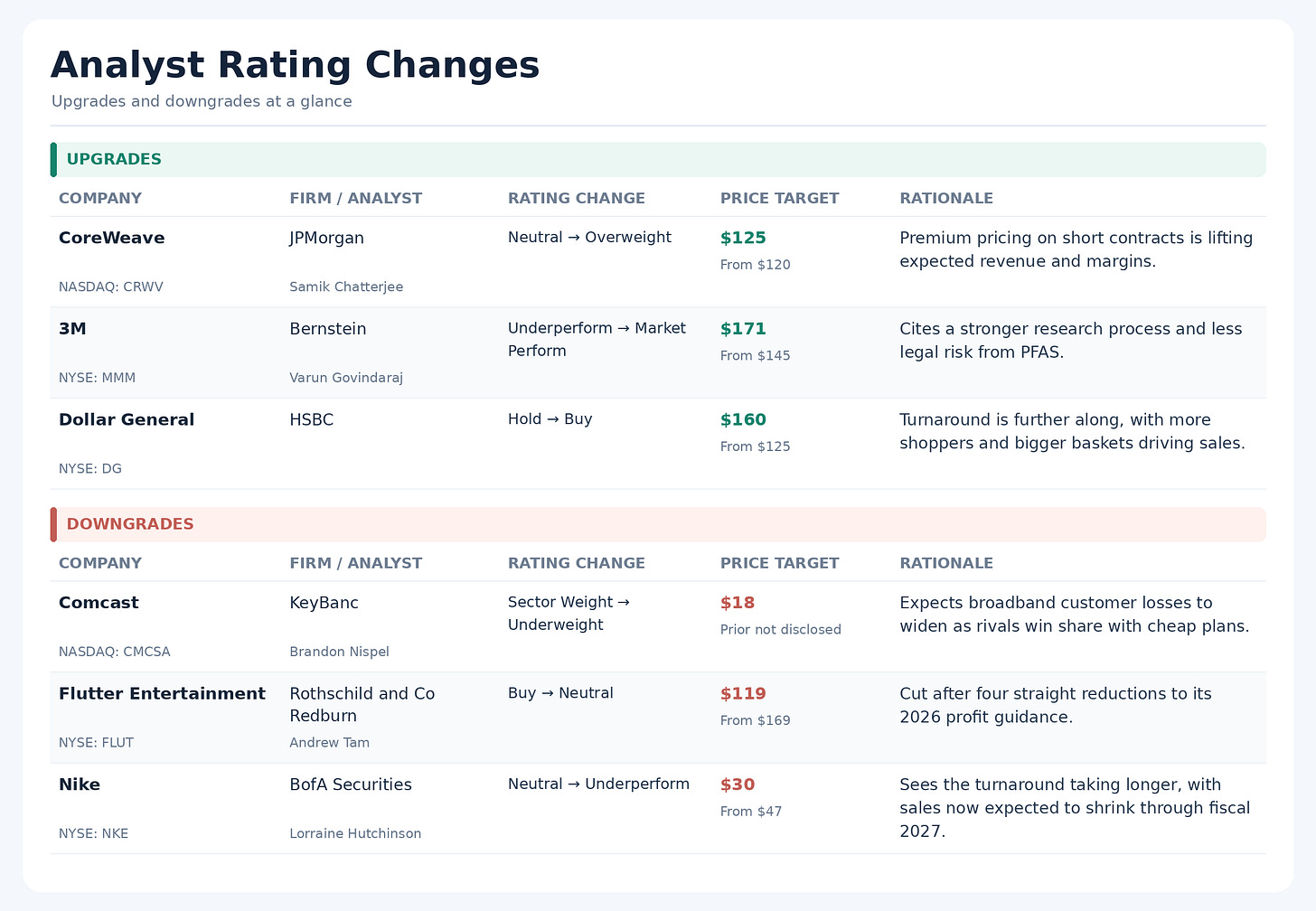 Analyst Rating Changes

Upgrades and downgrades at a glance

UPGRADES

| COMPANY | FIRM / ANALYST | RATING CHANGE | PRICE TARGET | RATIONALE |
|---|---|---|---|---|
| CoreWeave NASDAQ: CRWV | JPMorgan Samik Chatterjee | Neutral → Overweight | $125 From $120 | Premium pricing on short contracts is lifting expected revenue and margins. |
| 3M NYSE: MMM | Bernstein Varun Govindaraj | Underperform → Market Perform | $171 From $145 | Cites a stronger research process and less legal risk from PFAS. |
| Dollar General NYSE: DG | HSBC | Hold → Buy | $160 From $125 | Turnaround is further along, with more shoppers and bigger baskets driving sales. |

DOWNGRADES

| COMPANY | FIRM / ANALYST | RATING CHANGE | PRICE TARGET | RATIONALE |
|---|---|---|---|---|
| Comcast NASDAQ: CMCSA | KeyBanc Brandon Nispel | Sector Weight → Underweight | $18 Prior not disclosed | Expects broadband customer losses to widen as rivals win share with cheap plans. |
| Flutter Entertainment NYSE: FLUT | Rothschild and Co Redburn Andrew Tam | Buy → Neutral | $119 From $169 | Cut after four straight reductions to its 2026 profit guidance. |
| Nike NYSE: NKE | BofA Securities Lorraine Hutchinson | Neutral → Underperform | $30 From $47 | Sees the turnaround taking longer, with sales now expected to shrink through fiscal 2027. |